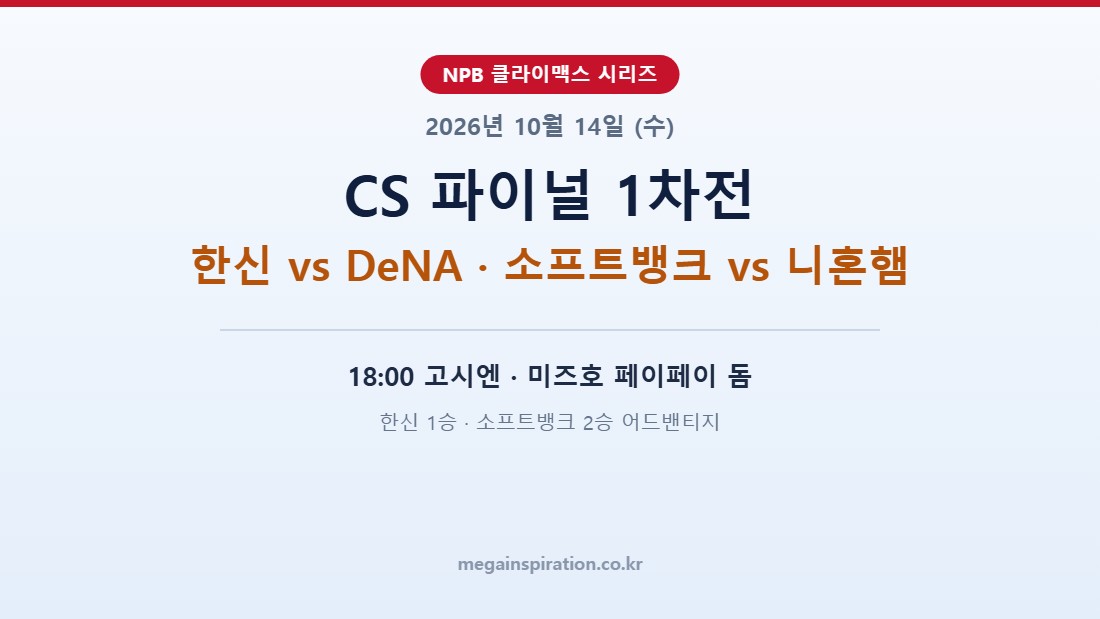 NPB 클라이맥스 시리즈

2026년 10월 14일 (수)

CS 파이널 1차전

한신 vs DeNA · 소프트뱅크 vs 니혼햄

18:00 고시엔 · 미즈호 페이페이 돔

한신 1승 · 소프트뱅크 2승 어드밴티지

megainspiration.co.kr